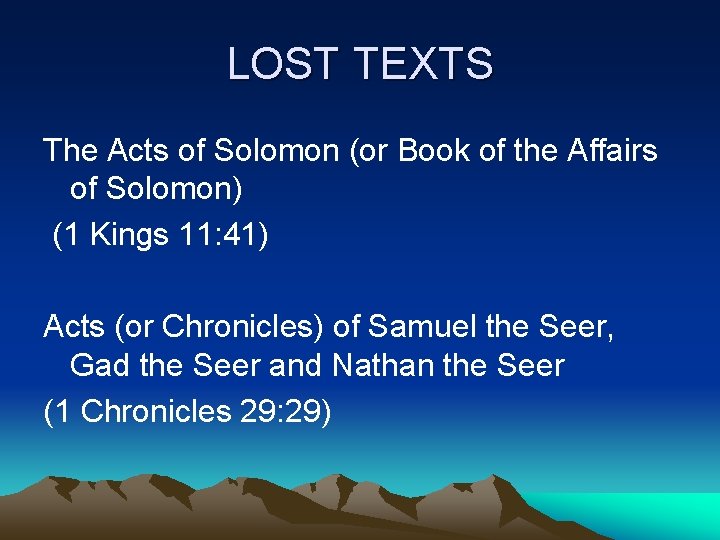 LOST TEXTS

The Acts of Solomon (or Book of the Affairs of Solomon)
(1 Kings 11:41)

Acts (or Chronicles) of Samuel the Seer, Gad the Seer and Nathan the Seer
(1 Chronicles 29:29)